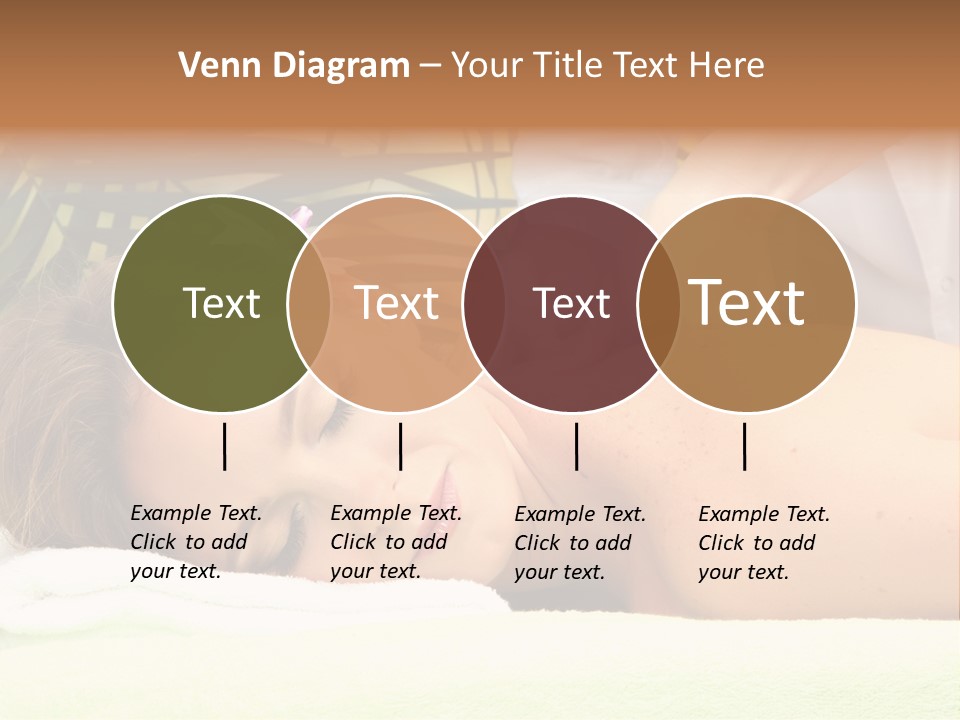 Venn Diagram – Your Title Text Here

Text

Text

Text

Text

Example Text. Click to add your text.

Example Text. Click to add your text.

Example Text. Click to add your text.

Example Text. Click to add your text.